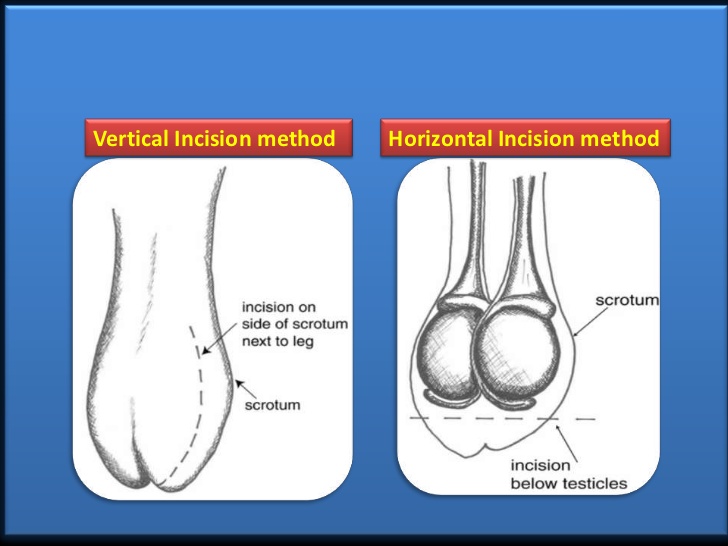 Vertical Incision method

incision on side of scrotum next to leg

scrotum

Horizontal Incision method

scrotum

incision below testicles